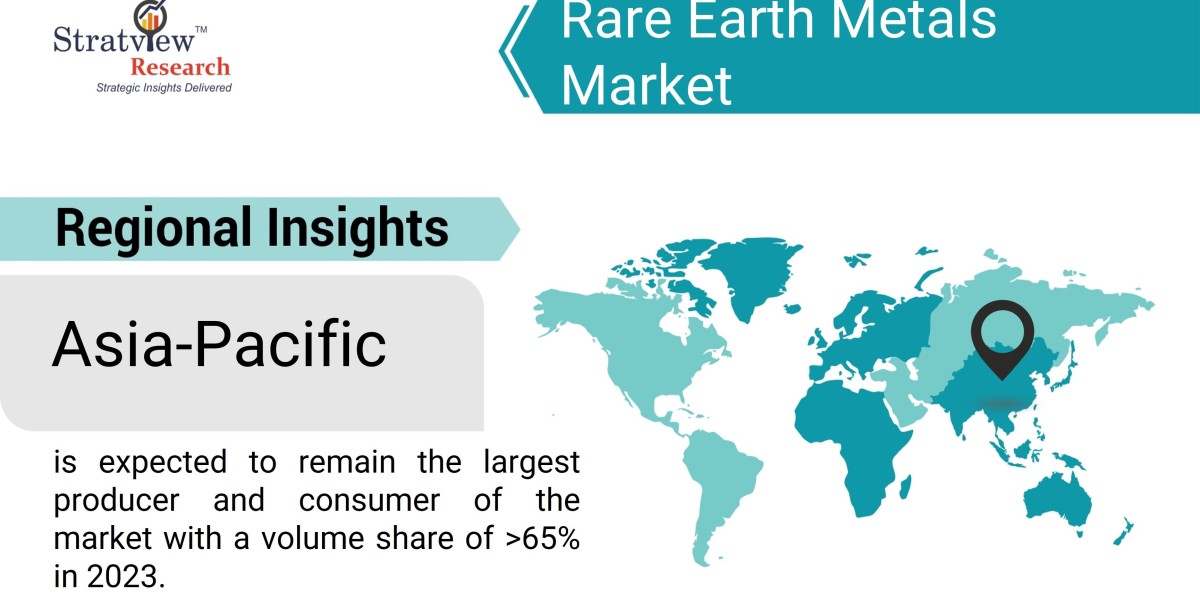 Stratview™
Research
Strategic Insights Delivered

Rare Earth Metals Market

Regional Insights

Asia-Pacific

is expected to remain the largest producer and consumer of the market with a volume share of >65% in 2023.